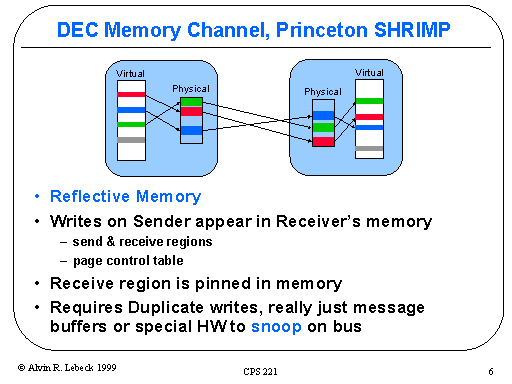 DEC Memory Channel, Princeton SHRIMP

Virtual

Physical

Physical

Virtual

• Reflective Memory

• Writes on Sender appear in Receiver's memory

– send & receive regions

– page control table

• Receive region is pinned in memory

• Requires Duplicate writes, really just message buffers or special HW to snoop on bus

© Alvin R. Lebeck 1999

CPS 221

6